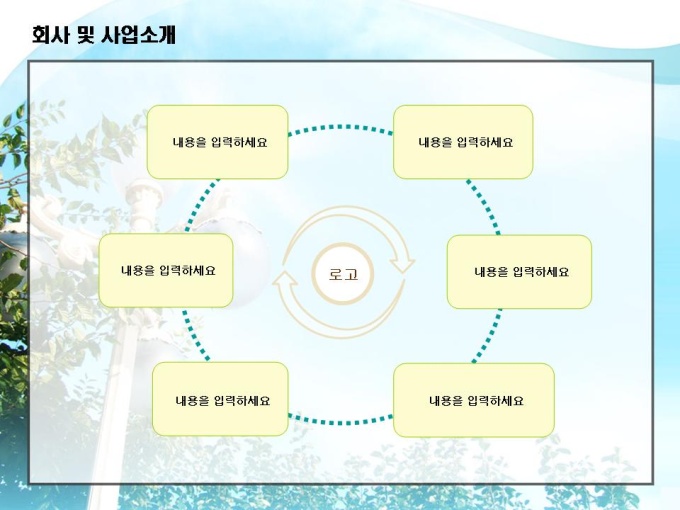 회사 및 사업소개

내용을 입력하세요

내용을 입력하세요

내용을 입력하세요

로고

내용을 입력하세요

내용을 입력하세요

내용을 입력하세요